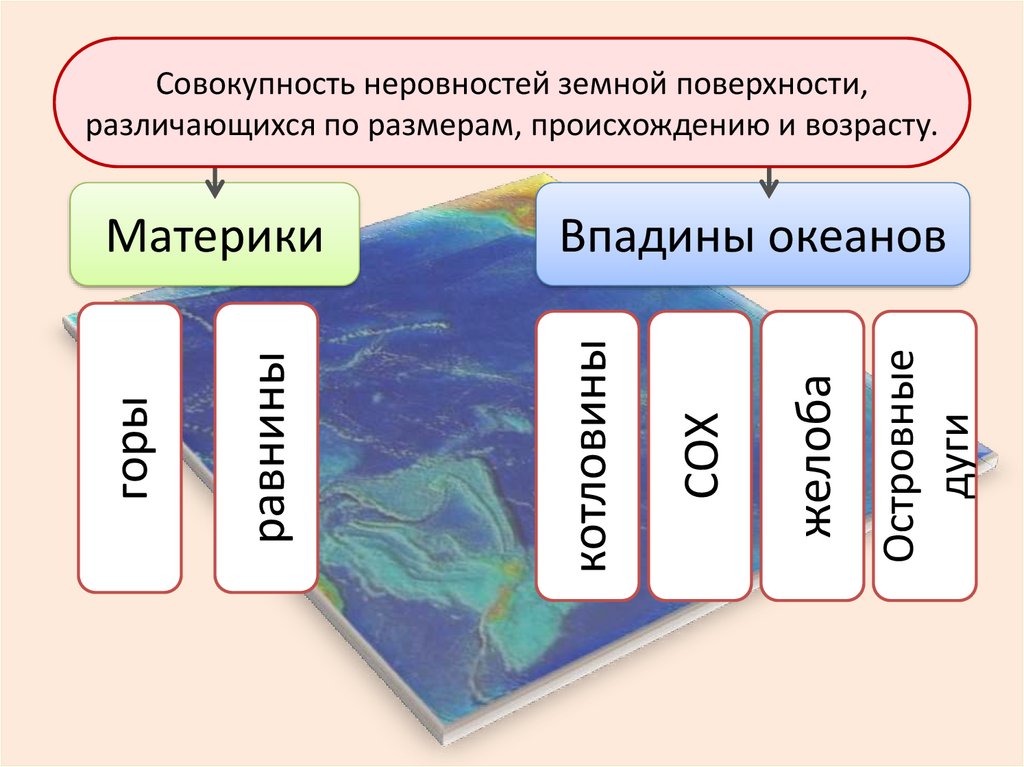 Совокупность неровностей земной поверхности, различающихся по размерам, происхождению и возрасту.

Материки

Впадины океанов

горы

равнины

котловины

СОХ

желоба

Островные дуги